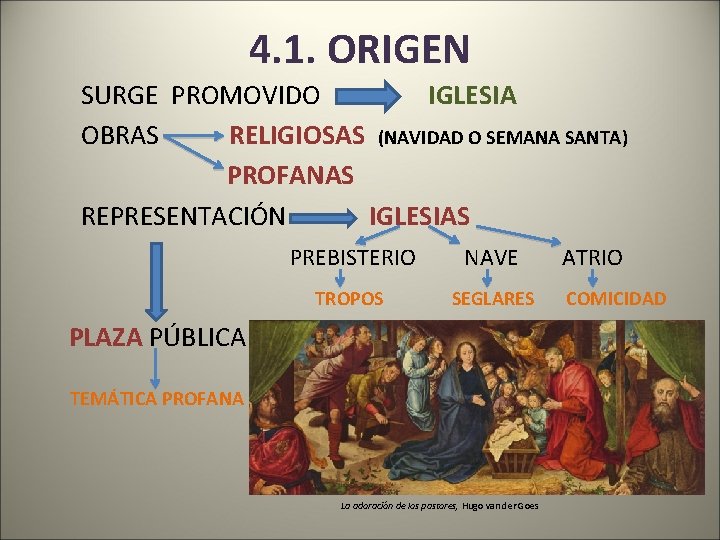 4.1. ORIGEN

SURGE PROMOVIDO IGLESIA

OBRAS RELIGIOSAS (NAVIDAD O SEMANA SANTA)

PROFANAS

REPRESENTACIÓN IGLESIAS

PREBISTERIO NAVE ATRIO

TROPOS SEGLARES COMICIDAD

PLAZA PÚBLICA

TEMÁTICA PROFANA

La adoración de los pastores, Hugo van der Goes